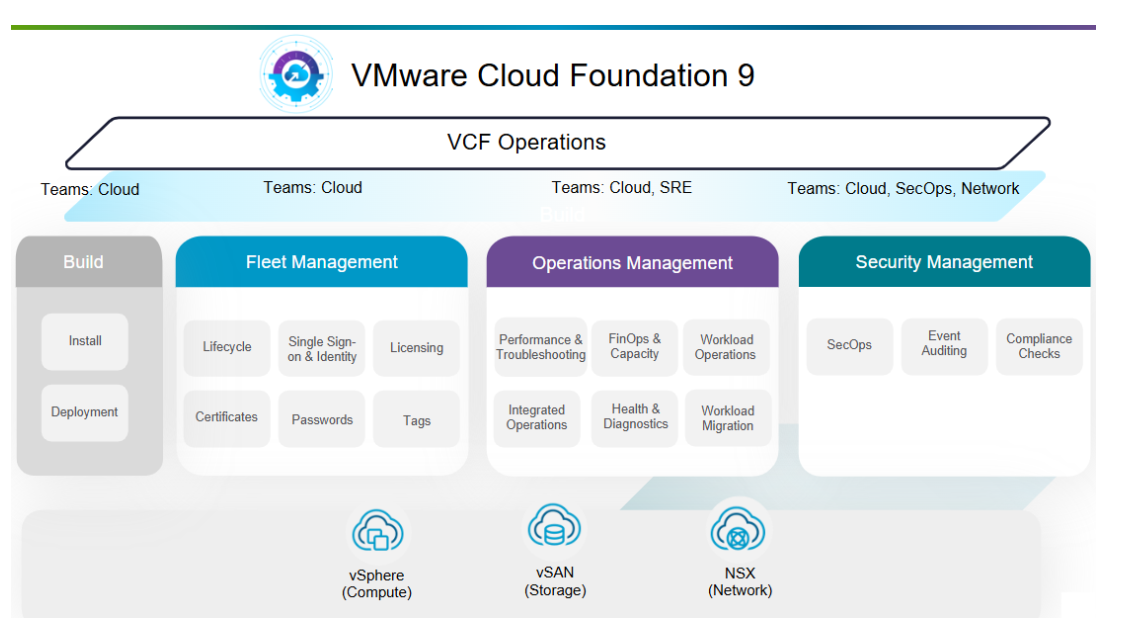 VMware Cloud Foundation 9

VCF Operations

Teams: Cloud

Teams: Cloud

Teams: Cloud, SRE

Teams: Cloud, SecOps, Network

Build

Build

Install

Deployment

Fleet Management

Lifecycle

Single Sign-on & Identity

Licensing

Certificates

Passwords

Tags

Operations Management

Performance & Troubleshooting

FinOps & Capacity

Workload Operations

Integrated Operations

Health & Diagnostics

Workload Migration

Security Management

SecOps

Event Auditing

Compliance Checks

vSphere (Compute)

vSAN (Storage)

NSX (Network)